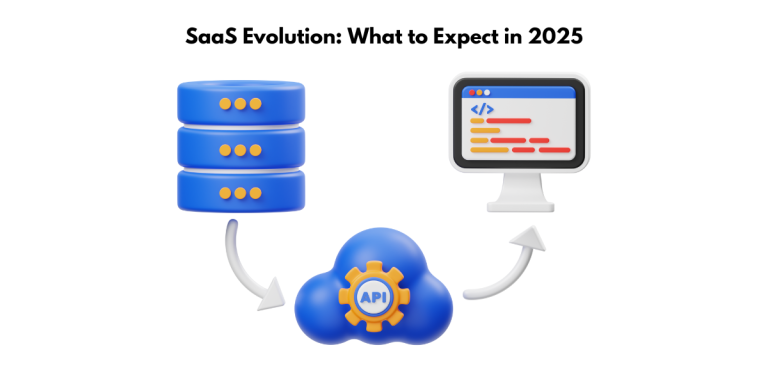 SaaS Evolution: What to Expect in 2025

</>

API